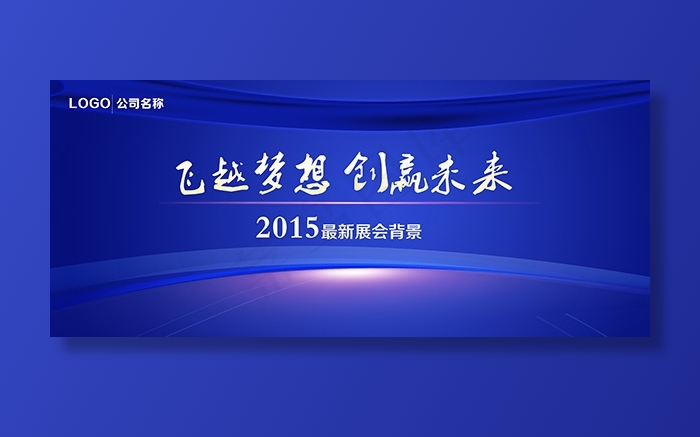 LOGO 公司名称

飞越梦想 创赢未来

2015最新展会背景